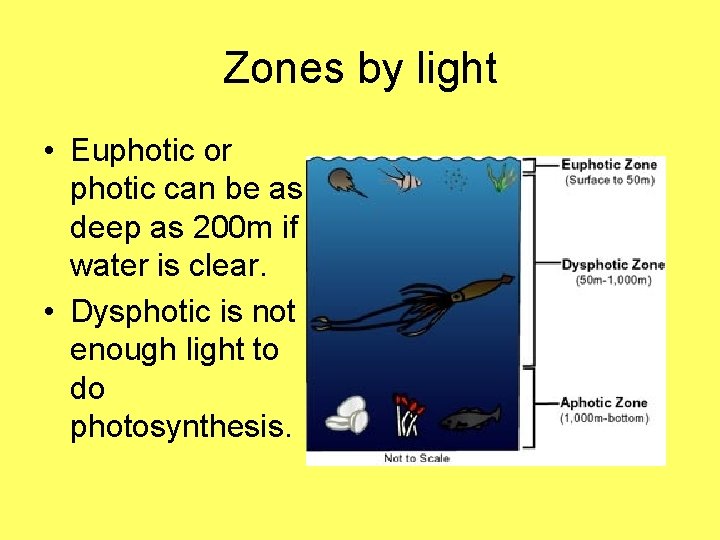 Zones by light

• Euphotic or photic can be as deep as 200m if water is clear.
• Dysphotic is not enough light to do photosynthesis.

Euphotic Zone
(Surface to 50m)

Dysphotic Zone
(50m-1,000m)

Aphotic Zone
(1,000m-bottom)

Not to Scale